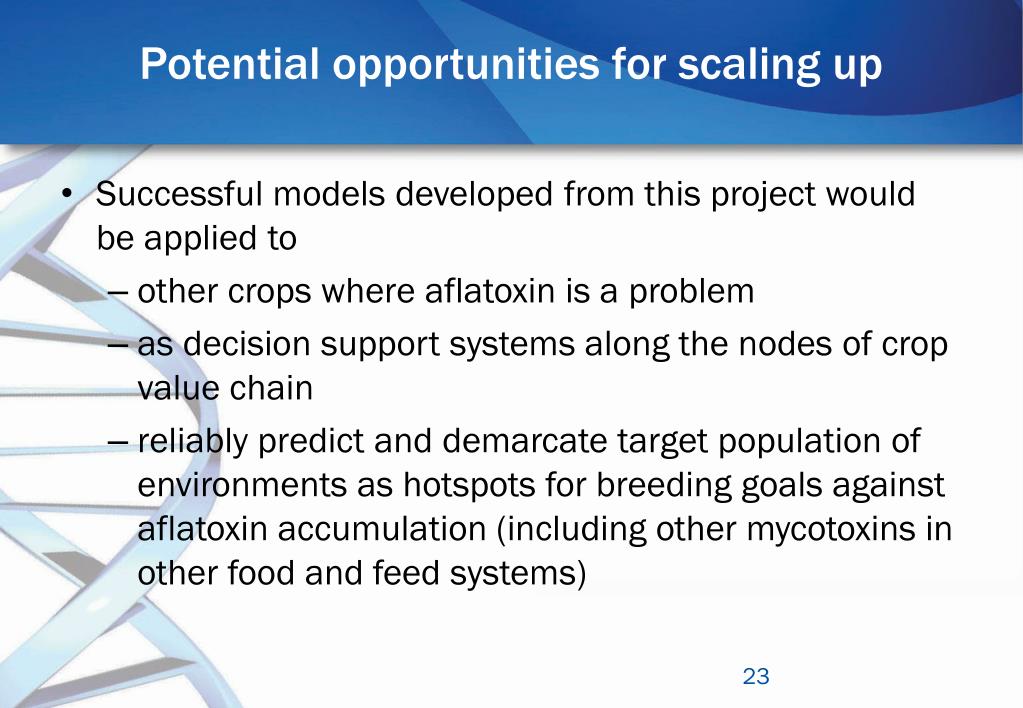 Potential opportunities for scaling up

• Successful models developed from this project would be applied to

– other crops where aflatoxin is a problem

– as decision support systems along the nodes of crop value chain

– reliably predict and demarcate target population of environments as hotspots for breeding goals against aflatoxin accumulation (including other mycotoxins in other food and feed systems)

23